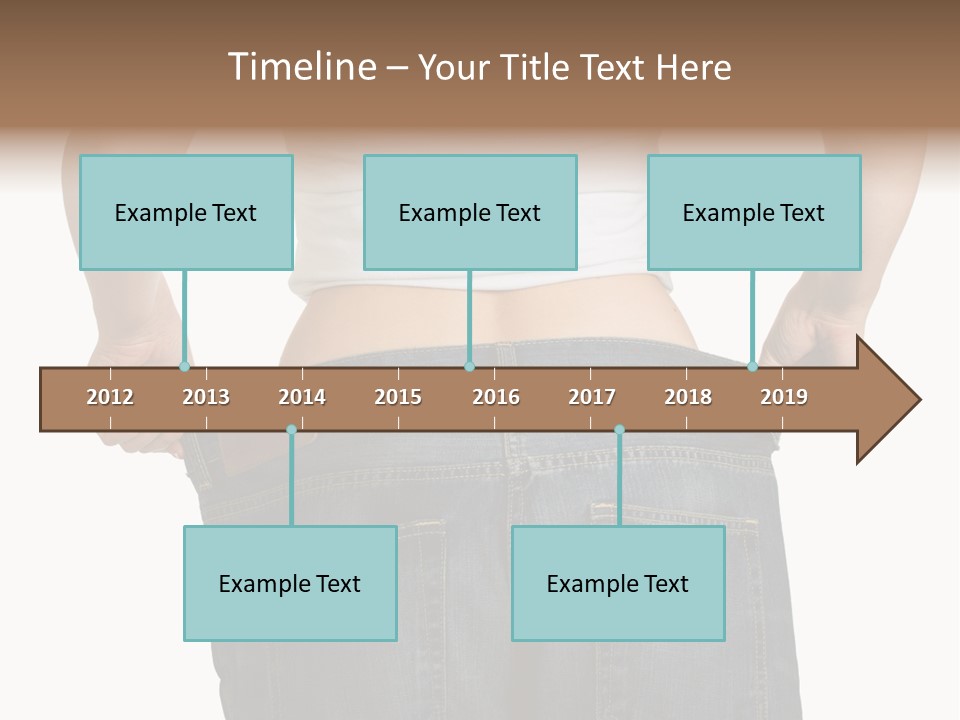 Timeline – Your Title Text Here

Example Text

Example Text

Example Text

2012 2013 2014 2015 2016 2017 2018 2019

Example Text

Example Text